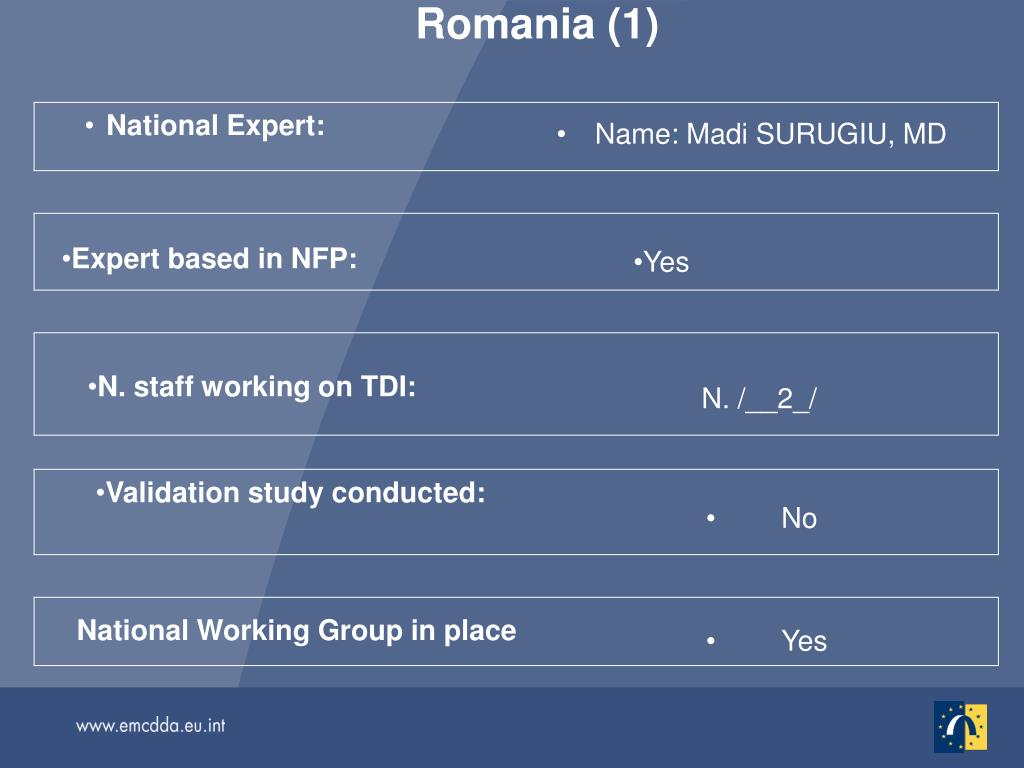 Romania (1)

• National Expert:

• Name: Madi SURUGIU, MD

•Expert based in NFP:

•Yes

•N. staff working on TDI:

N. /__2_/

•Validation study conducted:

• No

National Working Group in place

• Yes

www.emcdda.eu.int